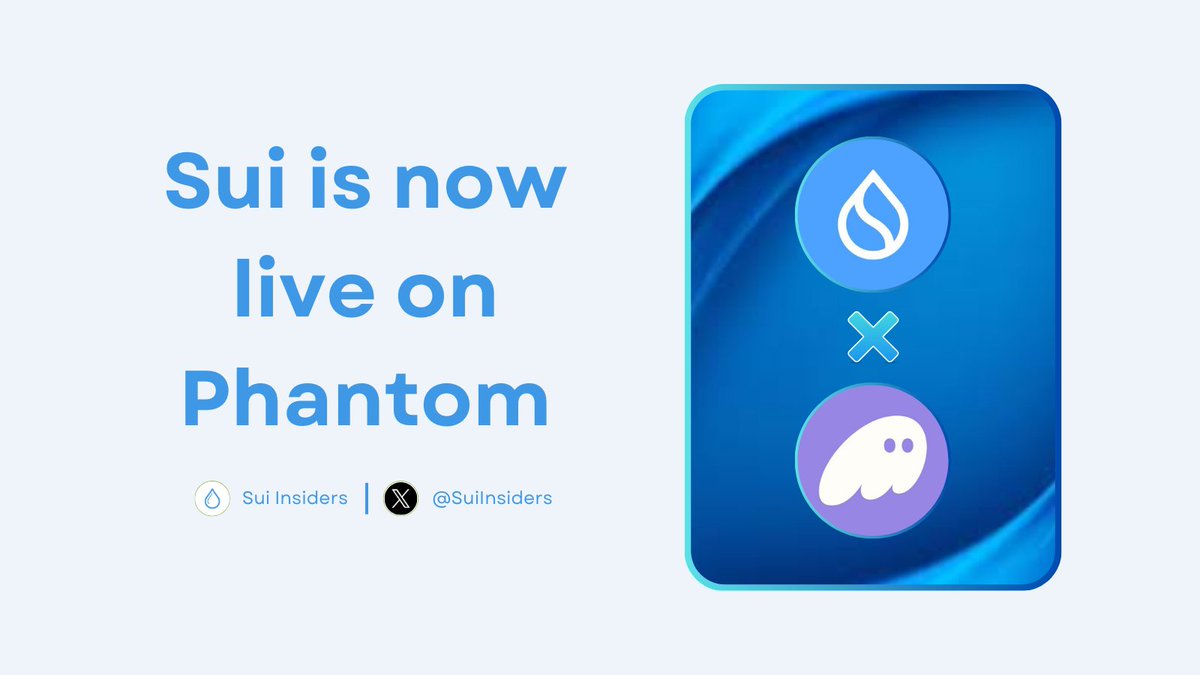 Sui is now live on Phantom

Sui Insiders | @SuiInsiders